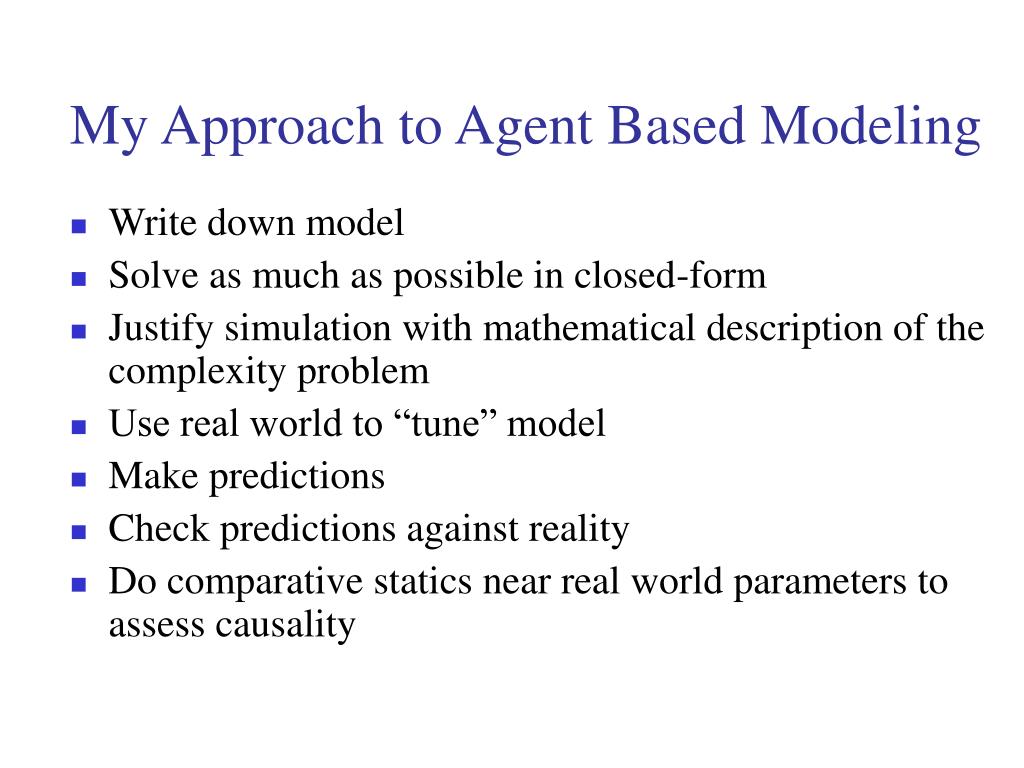 My Approach to Agent Based Modeling

- Write down model
- Solve as much as possible in closed-form
- Justify simulation with mathematical description of the complexity problem
- Use real world to “tune” model
- Make predictions
- Check predictions against reality
- Do comparative statics near real world parameters to assess causality